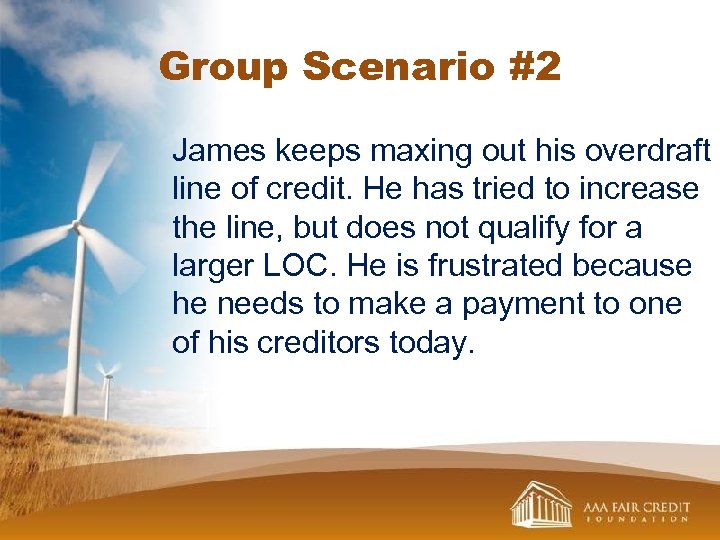 Group Scenario #2

James keeps maxing out his overdraft line of credit. He has tried to increase the line, but does not qualify for a larger LOC. He is frustrated because he needs to make a payment to one of his creditors today.

AAA FAIR CREDIT FOUNDATION